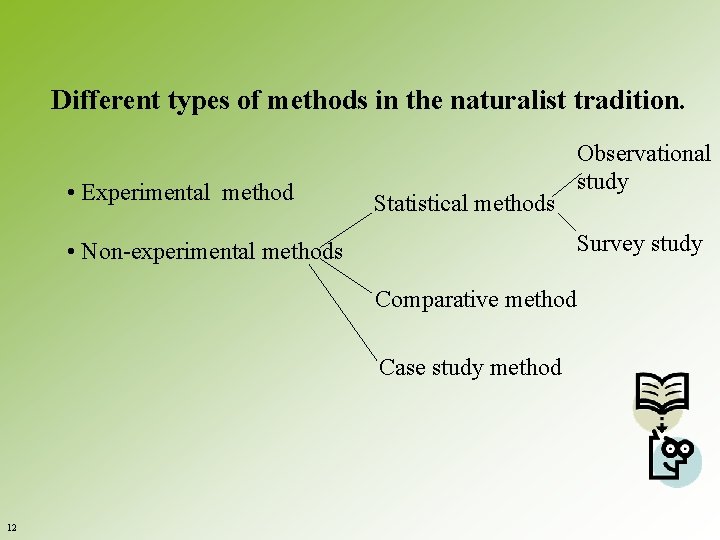 Different types of methods in the naturalist tradition.

• Experimental method

• Non-experimental methods

Statistical methods

Observational study

Survey study

Comparative method

Case study method

12